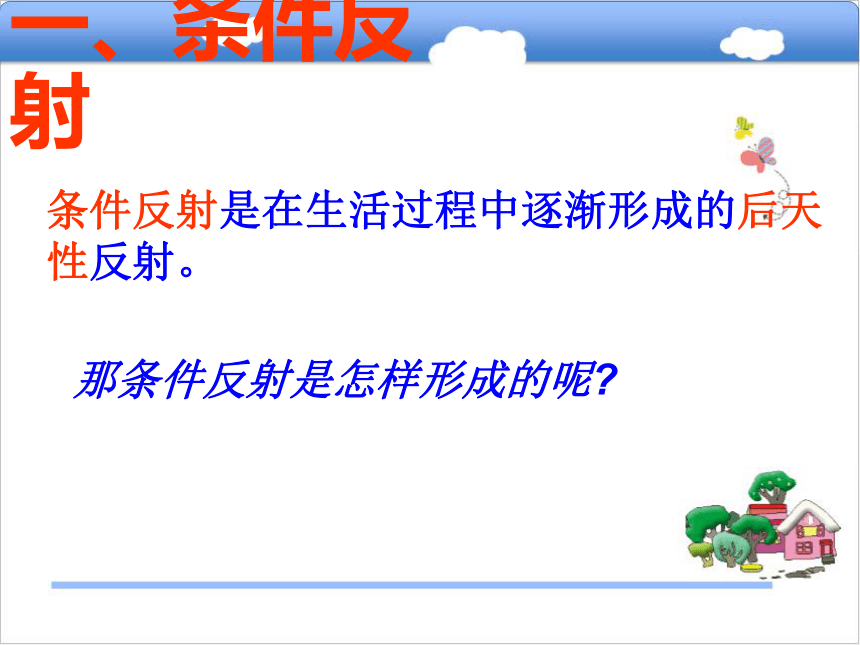 一、条件反射

条件反射是在生活过程中逐渐形成的后天性反射。

那条件反射是怎样形成的呢?